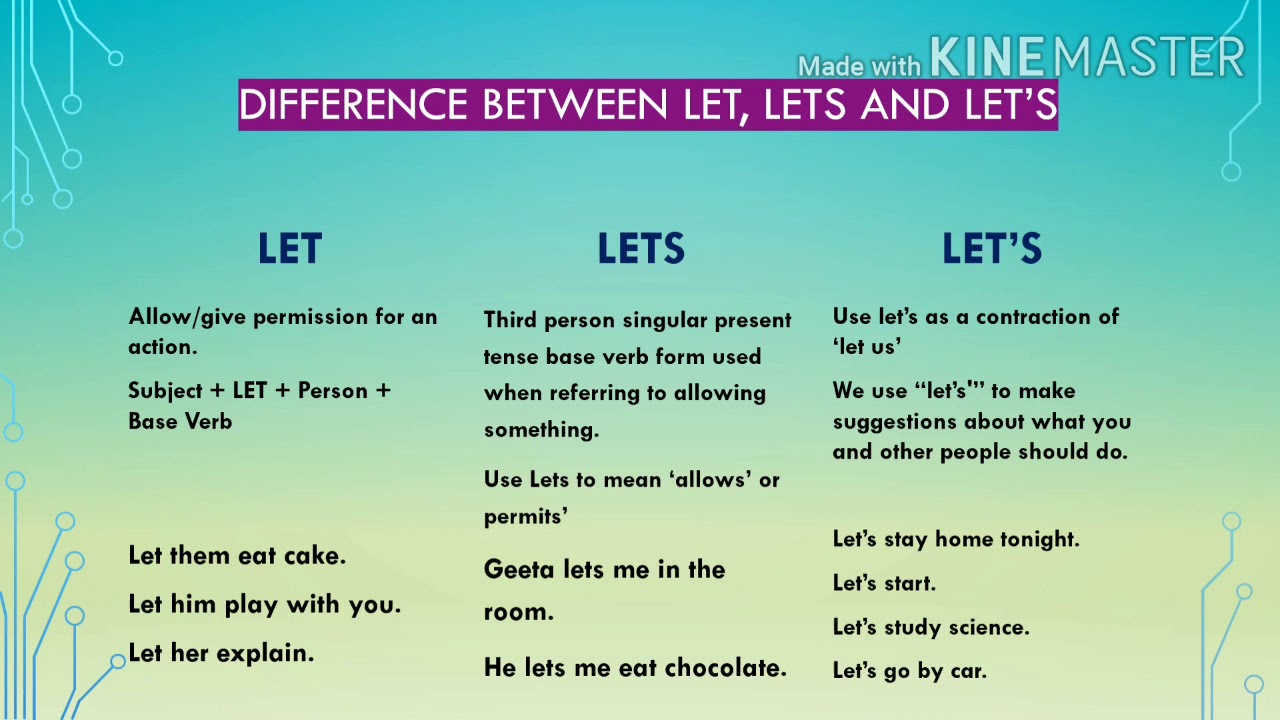 Made with KINEMASTER

DIFFERENCE BETWEEN LET, LETS AND LET'S

LET

Allow/give permission for an action.

Subject + LET + Person + Base Verb

Let them eat cake.

Let him play with you.

Let her explain.

LETS

Third person singular present tense base verb form used when referring to allowing something.

Use Lets to mean 'allows' or permits'

Geeta lets me in the room.

He lets me eat chocolate.

LET'S

Use let's as a contraction of 'let us'

We use "let's'" to make suggestions about what you and other people should do.

Let's stay home tonight.

Let's start.

Let's study science.

Let's go by car.